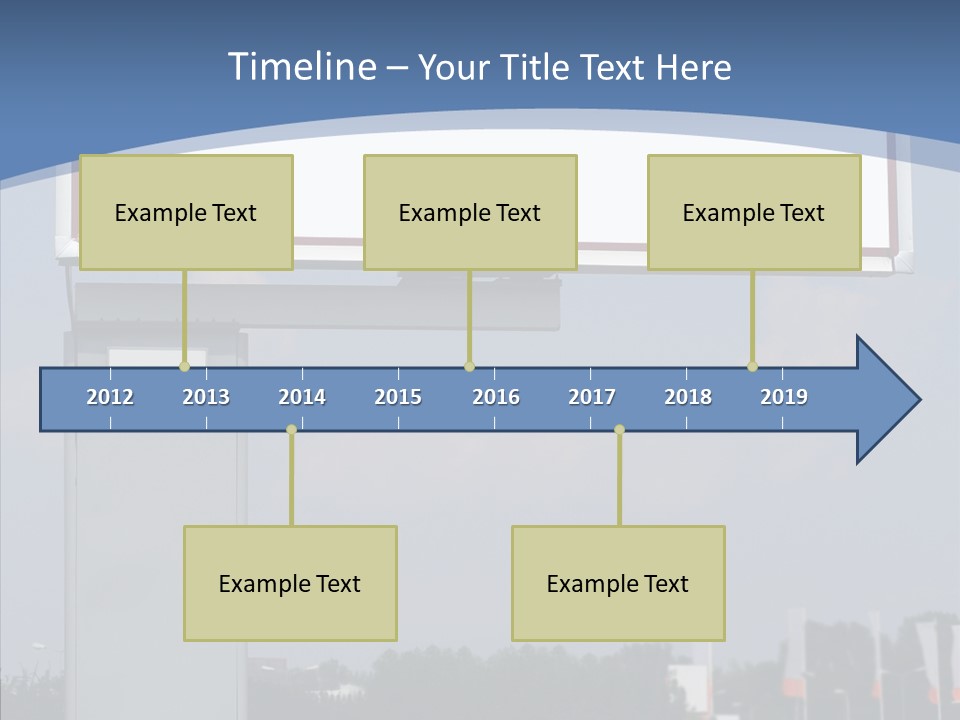 Timeline – Your Title Text Here

Example Text

Example Text

Example Text

2012 2013 2014 2015 2016 2017 2018 2019

Example Text

Example Text